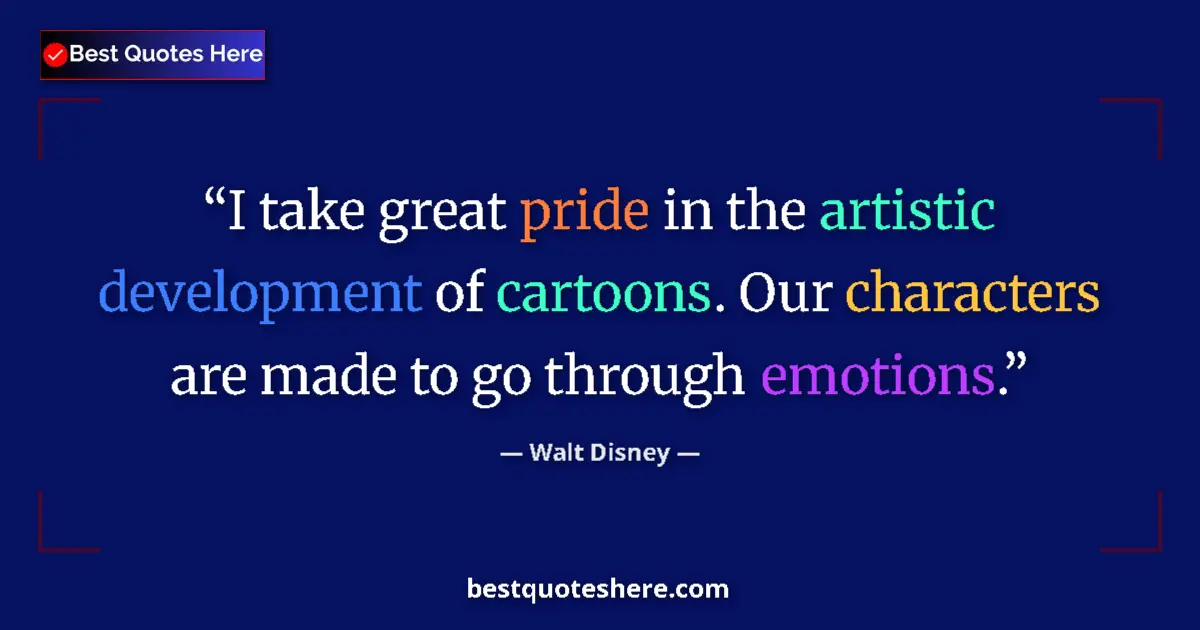 Best Quotes Here

“I take great pride in the artistic development of cartoons. Our characters are made to go through emotions.”

— Walt Disney —

bestquoteshere.com